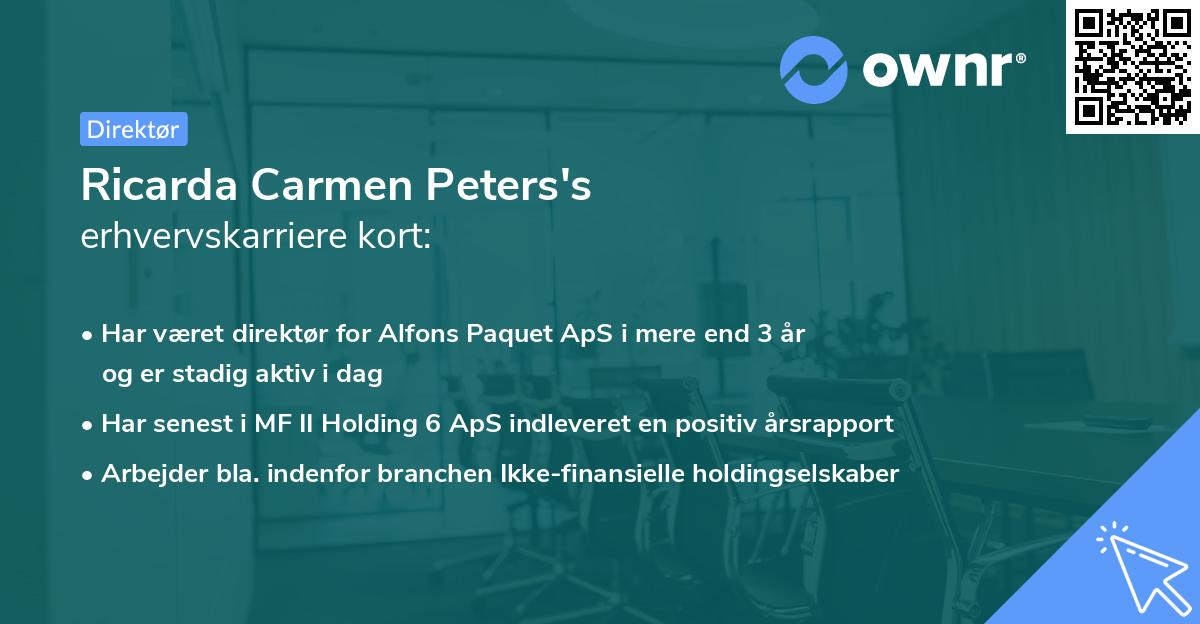 ownr®

Direktør

Ricarda Carmen Peters's
erhvervskarriere kort:

• Har været direktør for Alfons Paquet ApS i mere end 3 år og er stadig aktiv i dag
• Har senest i MF II Holding 6 ApS indleveret en positiv årsrapport
• Arbejder bla. indenfor branchen Ikke-finansielle holdingselskaber